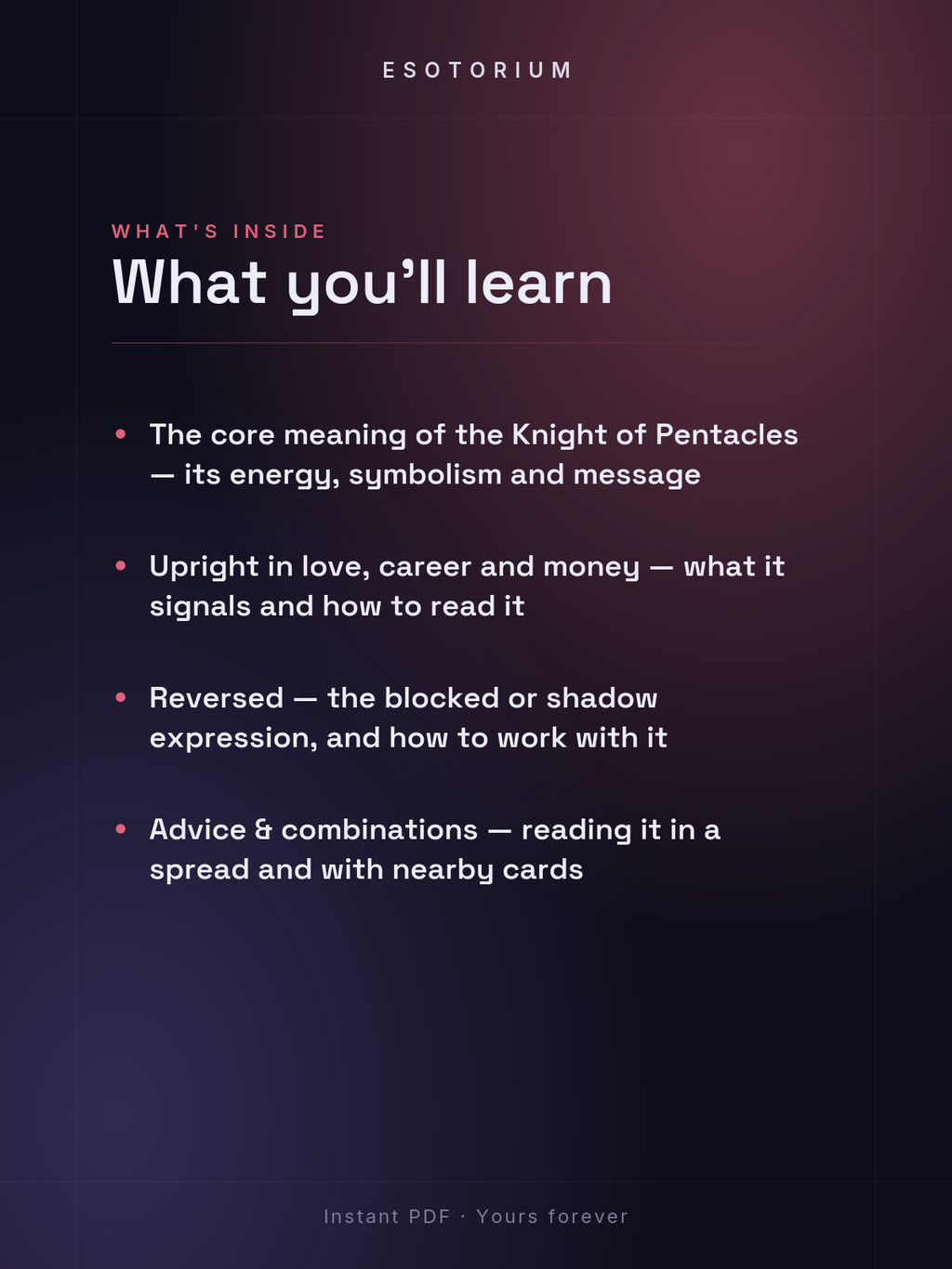 ESOTORIUM

WHAT'S INSIDE

What you’ll learn

• The core meaning of the Knight of Pentacles — its energy, symbolism and message

• Upright in love, career and money — what it signals and how to read it

• Reversed — the blocked or shadow expression, and how to work with it

• Advice & combinations — reading it in a spread and with nearby cards

Instant PDF · Yours forever